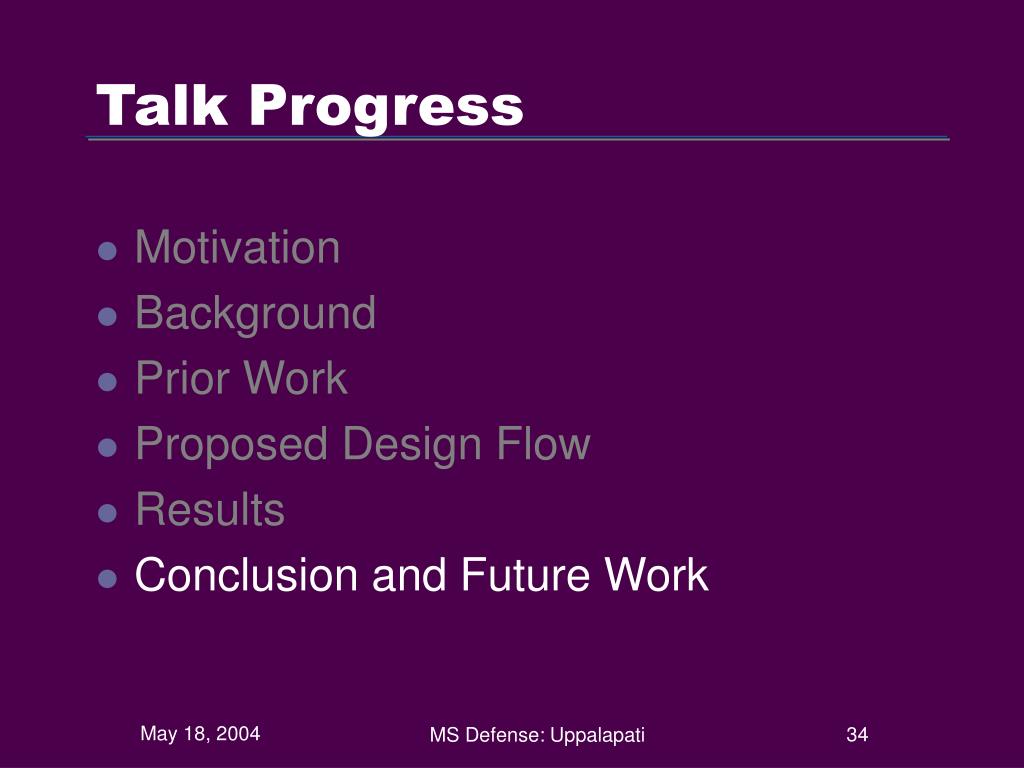 Talk Progress

- Motivation
- Background
- Prior Work
- Proposed Design Flow
- Results
- Conclusion and Future Work

May 18, 2004

MS Defense: Uppalapati

34